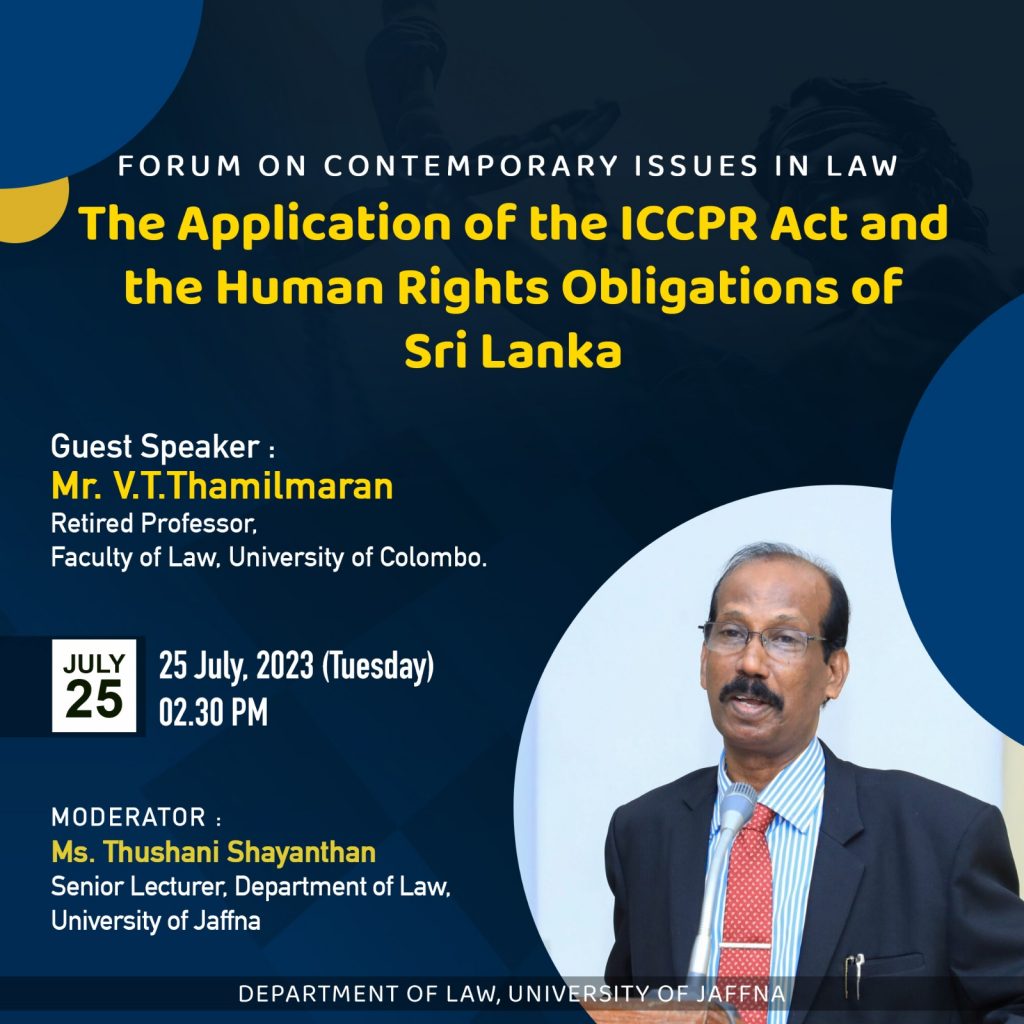 FORUM ON CONTEMPORARY ISSUES IN LAW

The Application of the ICCPR Act and the Human Rights Obligations of Sri Lanka

Guest Speaker :
Mr. V.T.Thamilmaran
Retired Professor,
Faculty of Law, University of Colombo.

JULY
25

25 July, 2023 (Tuesday)
02.30 PM

MODERATOR :
Ms. Thushani Shayanthan
Senior Lecturer, Department of Law,
University of Jaffna

DEPARTMENT OF LAW, UNIVERSITY OF JAFFNA